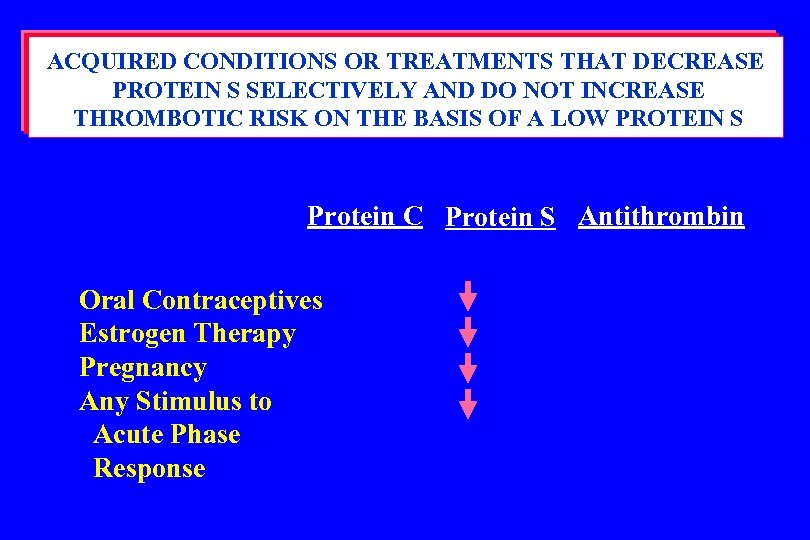 ACQUIRED CONDITIONS OR TREATMENTS THAT DECREASE PROTEIN S SELECTIVELY AND DO NOT INCREASE THROMBOTIC RISK ON THE BASIS OF A LOW PROTEIN S

| | Protein C | Protein S | Antithrombin |
|---|---|---|---|
| Oral Contraceptives | | ↓ | |
| Estrogen Therapy | | ↓ | |
| Pregnancy | | ↓ | |
| Any Stimulus to Acute Phase Response | | ↓ | |